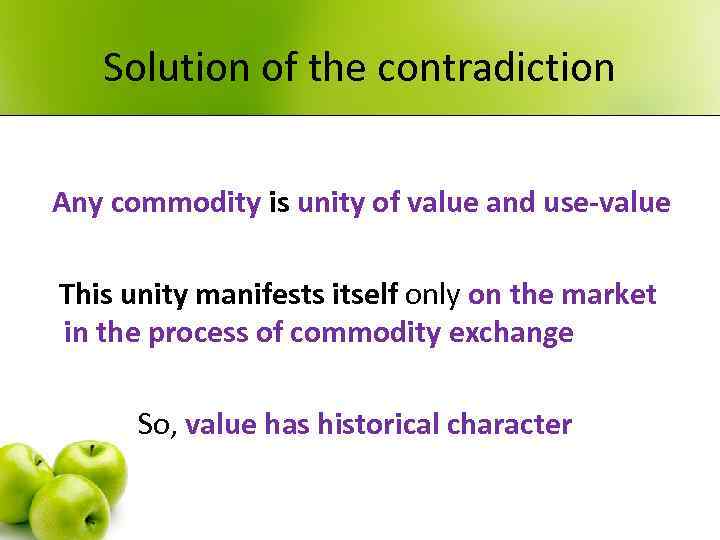 Solution of the contradiction

Any commodity is unity of value and use-value

This unity manifests itself only on the market in the process of commodity exchange

So, value has historical character